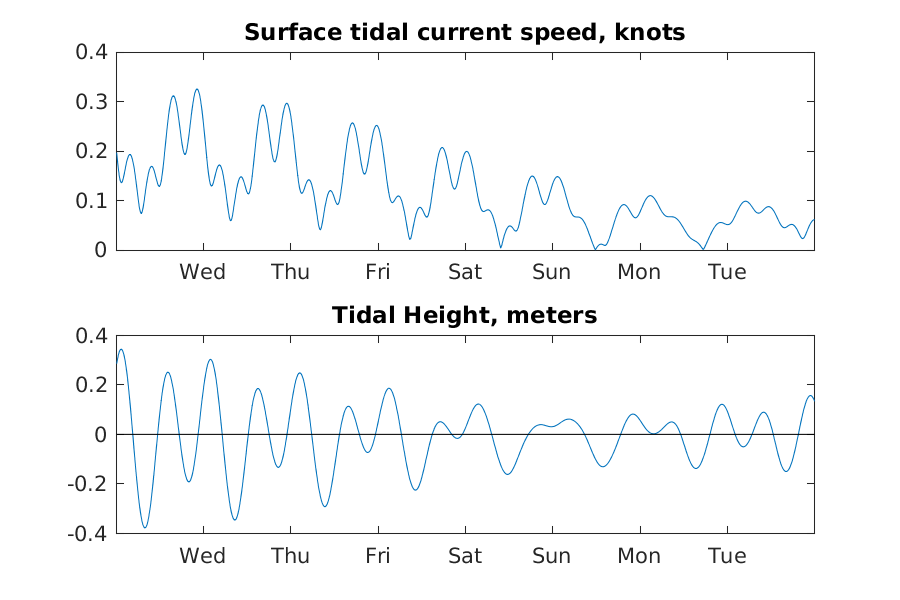 Surface tidal current speed, knots

0.4
0.3
0.2
0.1
0

Wed Thu Fri Sat Sun Mon Tue

Tidal Height, meters

0.4
0.2
0
-0.2
-0.4

Wed Thu Fri Sat Sun Mon Tue